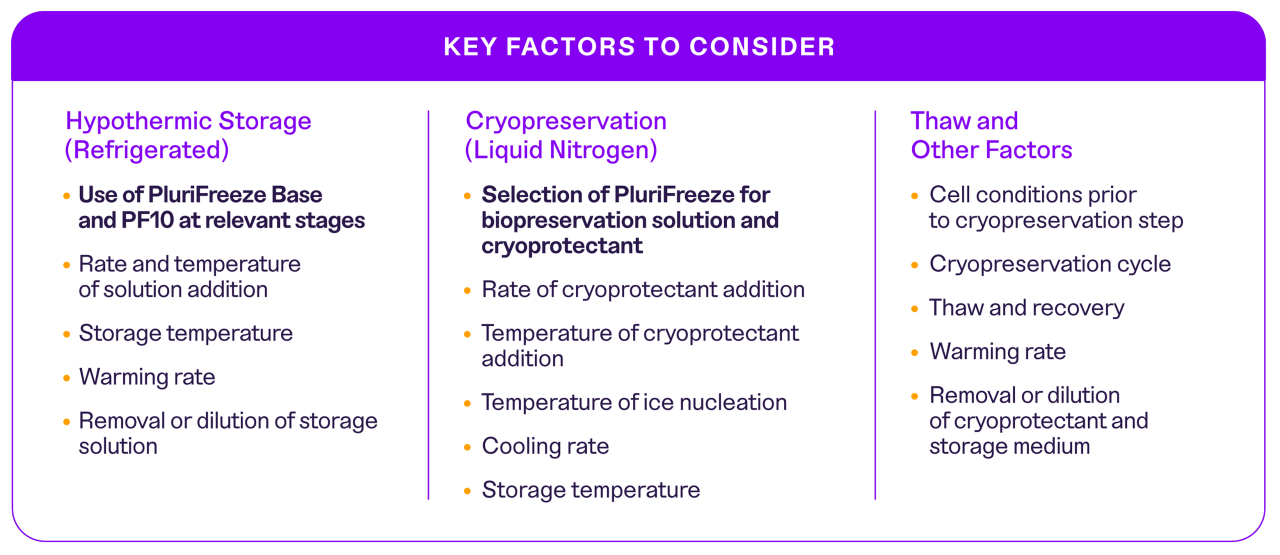 KEY FACTORS TO CONSIDER

Hypothermic Storage (Refrigerated)

• Use of PluriFreeze Base and PF10 at relevant stages
• Rate and temperature of solution addition
• Storage temperature
• Warming rate
• Removal or dilution of storage solution

Cryopreservation (Liquid Nitrogen)

• Selection of PluriFreeze for biopreservation solution and cryoprotectant
• Rate of cryoprotectant addition
• Temperature of cryoprotectant addition
• Temperature of ice nucleation
• Cooling rate
• Storage temperature

Thaw and Other Factors

• Cell conditions prior to cryopreservation step
• Cryopreservation cycle
• Thaw and recovery
• Warming rate
• Removal or dilution of cryoprotectant and storage medium